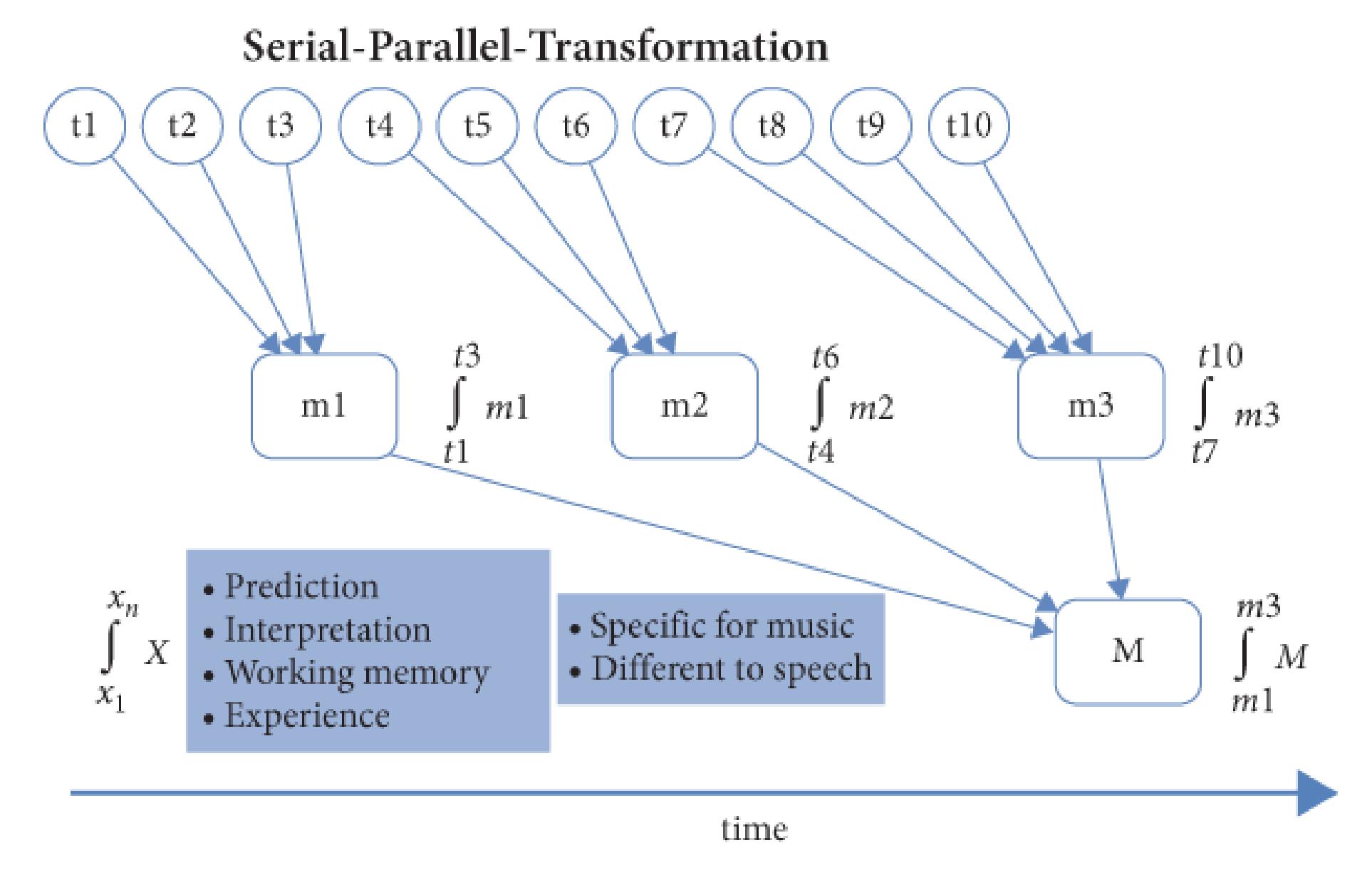 Serial-Parallel-Transformation

t1 t2 t3 t4 t5 t6 t7 t8 t9 t10

m1 $\int_{t1}^{t3} m1$

m2 $\int_{t4}^{t6} m2$

m3 $\int_{t7}^{t10} m3$

$\int_{x_1}^{x_n} X$

• Prediction
• Interpretation
• Working memory
• Experience

• Specific for music
• Different to speech

M $\int_{m1}^{m3} M$

time